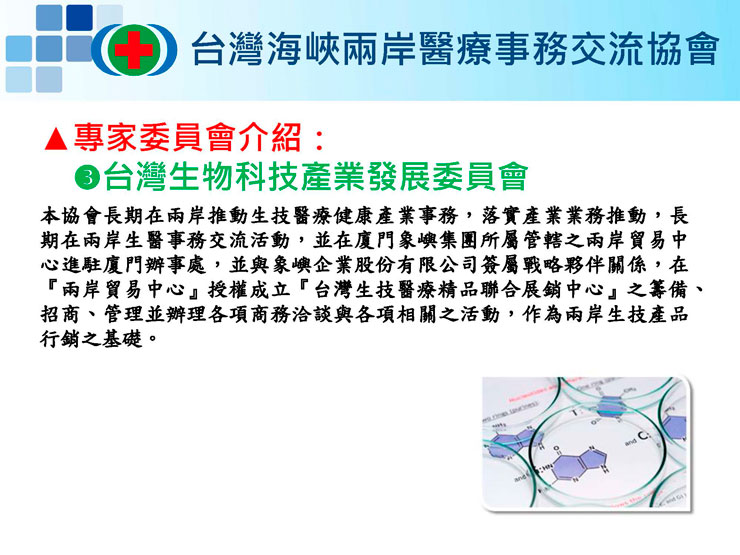 台灣海峽兩岸醫療事務交流協會

▲專家委員會介紹：

❸台灣生物科技產業發展委員會

本協會長期在兩岸推動生技醫療健康產業事務，落實產業業務推動，長期在兩岸生醫事務交流活動，並在廈門象嶼集團所屬管轄之兩岸貿易中心進駐廈門辦事處，並與象嶼企業股份有限公司簽屬戰略夥伴關係，在『兩岸貿易中心』授權成立『台灣生技醫療精品聯合展銷中心』之籌備、招商、管理並辦理各項商務洽談與各項相關之活動，作為兩岸生技產品行銷之基礎。